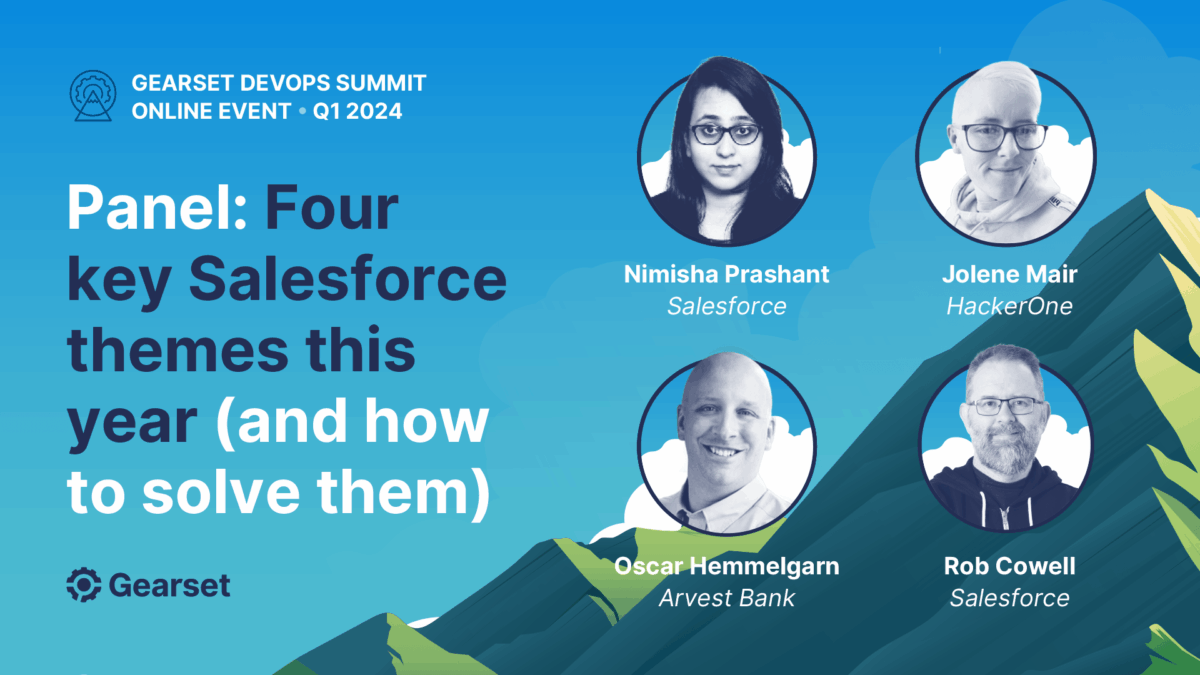 GEARSET DEVOPS SUMMIT
ONLINE EVENT • Q1 2024

Panel: Four key Salesforce themes this year (and how to solve them)

Gearset

Nimisha Prashant
Salesforce

Jolene Mair
HackerOne

Oscar Hemmelgarn
Arvest Bank

Rob Cowell
Salesforce